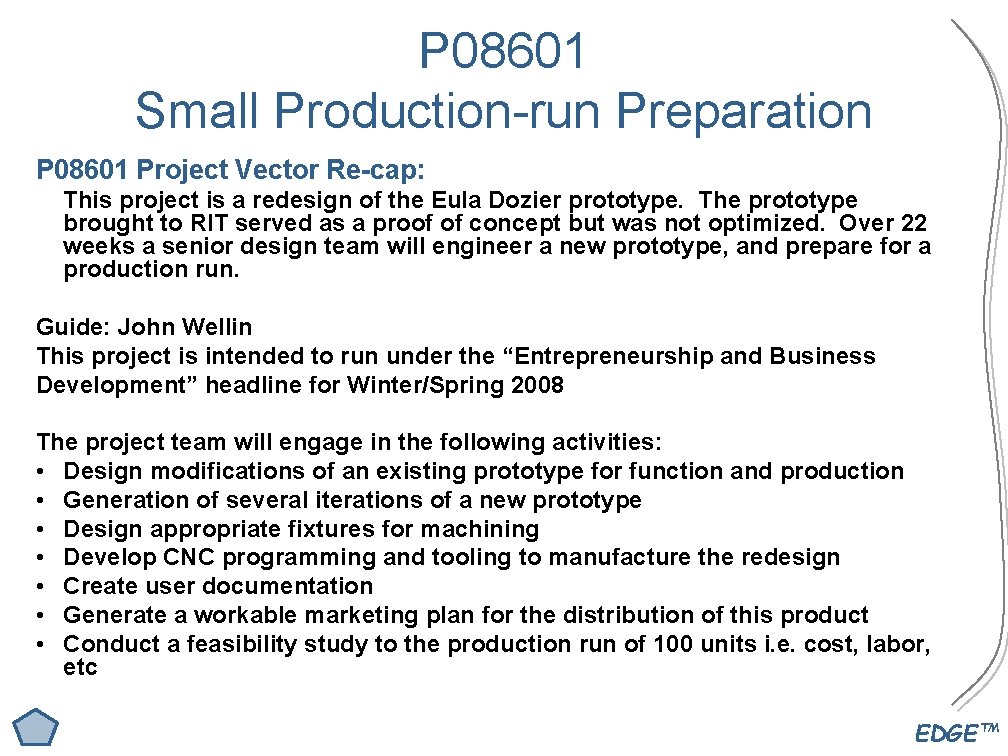 P08601
Small Production-run Preparation

P08601 Project Vector Re-cap:

This project is a redesign of the Eula Dozier prototype. The prototype brought to RIT served as a proof of concept but was not optimized. Over 22 weeks a senior design team will engineer a new prototype, and prepare for a production run.

Guide: John Wellin
This project is intended to run under the “Entrepreneurship and Business Development” headline for Winter/Spring 2008

The project team will engage in the following activities:
• Design modifications of an existing prototype for function and production
• Generation of several iterations of a new prototype
• Design appropriate fixtures for machining
• Develop CNC programming and tooling to manufacture the redesign
• Create user documentation
• Generate a workable marketing plan for the distribution of this product
• Conduct a feasibility study to the production run of 100 units i.e. cost, labor, etc

EDGE™